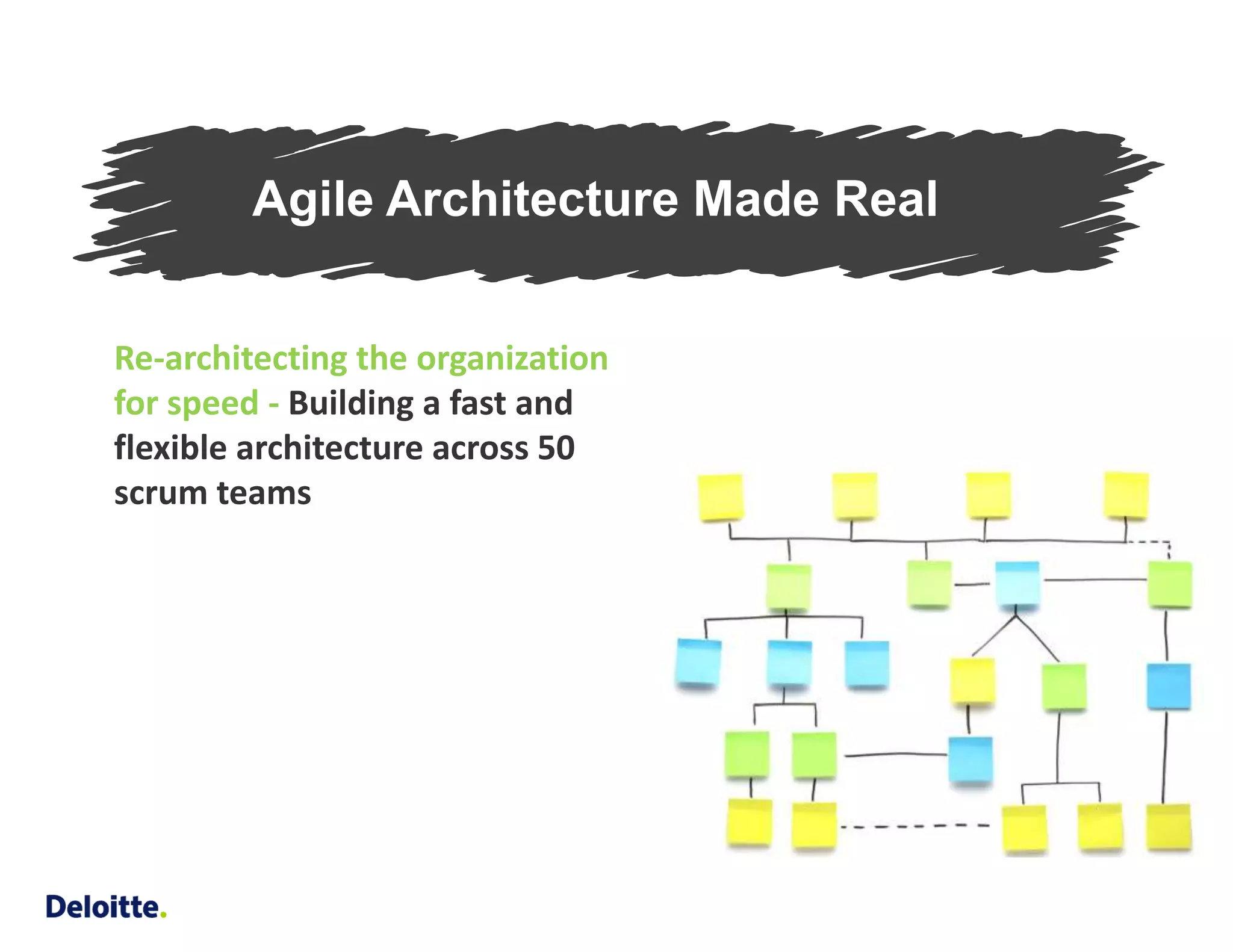 Agile Architecture Made Real

Re-architecting the organization for speed - Building a fast and flexible architecture across 50 scrum teams

Deloitte.